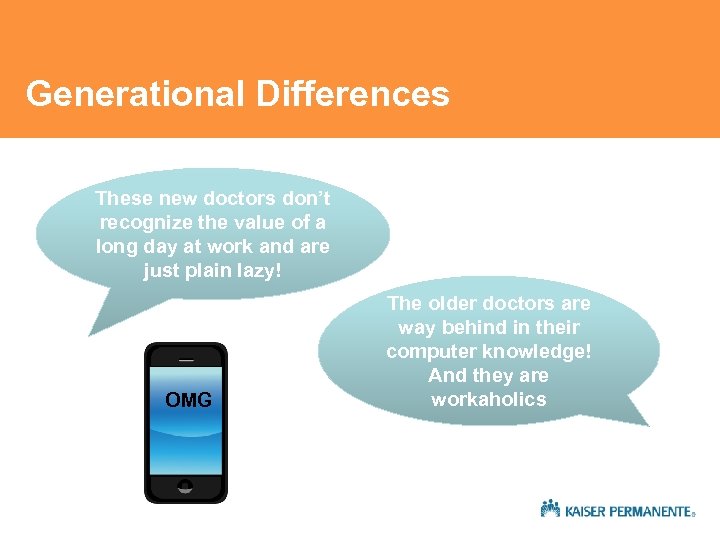 Generational Differences

These new doctors don't recognize the value of a long day at work and are just plain lazy!

The older doctors are way behind in their computer knowledge! And they are workaholics

OMG

KAISER PERMANENTE®